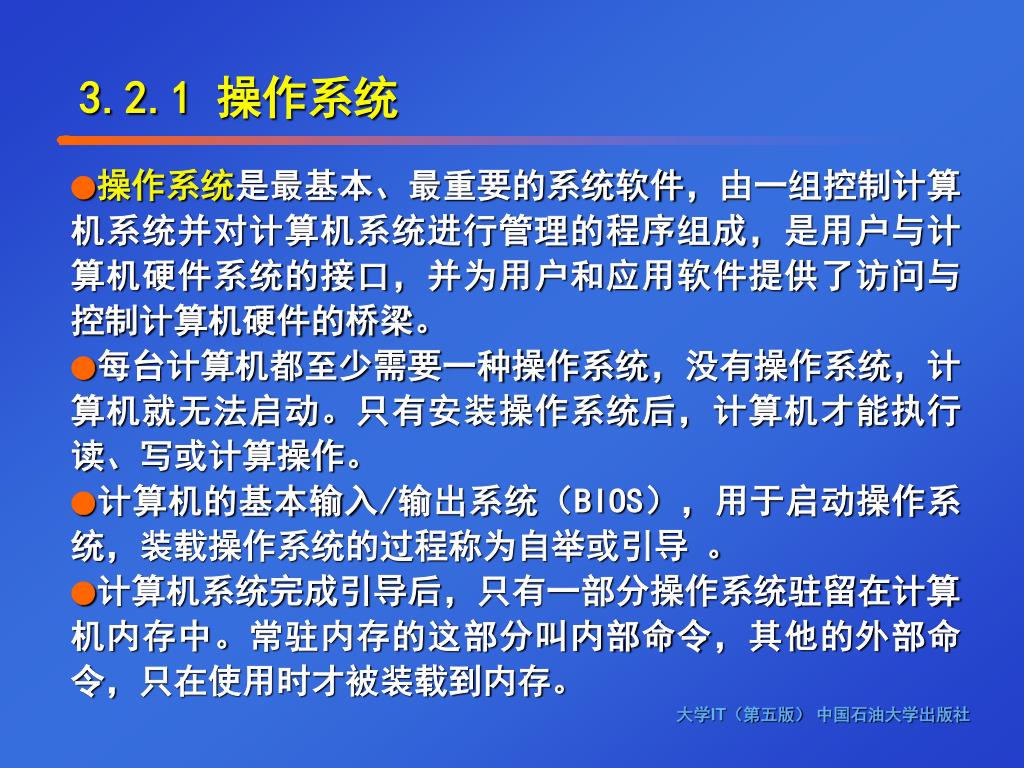 3.2.1 操作系统

●操作系统是最基本、最重要的系统软件，由一组控制计算机系统并对计算机系统进行管理的程序组成，是用户与计算机硬件系统的接口，并为用户和应用软件提供了访问与控制计算机硬件的桥梁。

●每台计算机都至少需要一种操作系统，没有操作系统，计算机就无法启动。只有安装操作系统后，计算机才能执行读、写或计算操作。

●计算机的基本输入/输出系统（BIOS），用于启动操作系统，装载操作系统的过程称为自举或引导 。

●计算机系统完成引导后，只有一部分操作系统驻留在计算机内存中。常驻内存的这部分叫内部命令，其他的外部命令，只在使用时才被装载到内存。

大学IT（第五版） 中国石油大学出版社